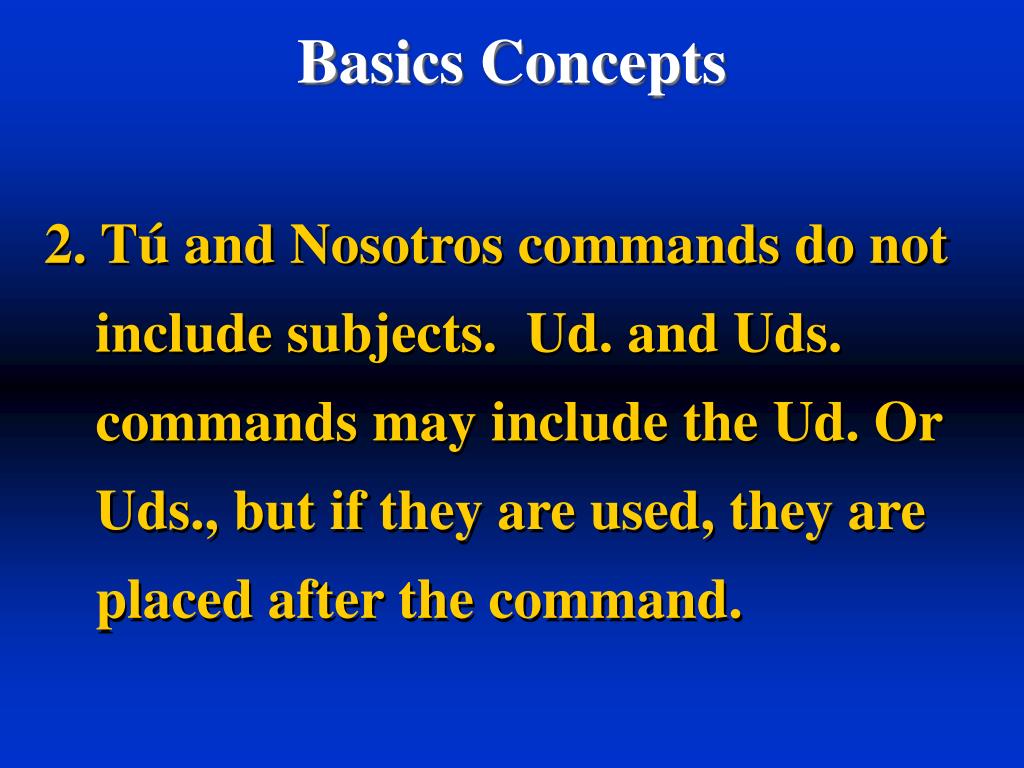 Basics Concepts

2. Tú and Nosotros commands do not include subjects.  Ud. and Uds. commands may include the Ud. Or Uds., but if they are used, they are placed after the command.